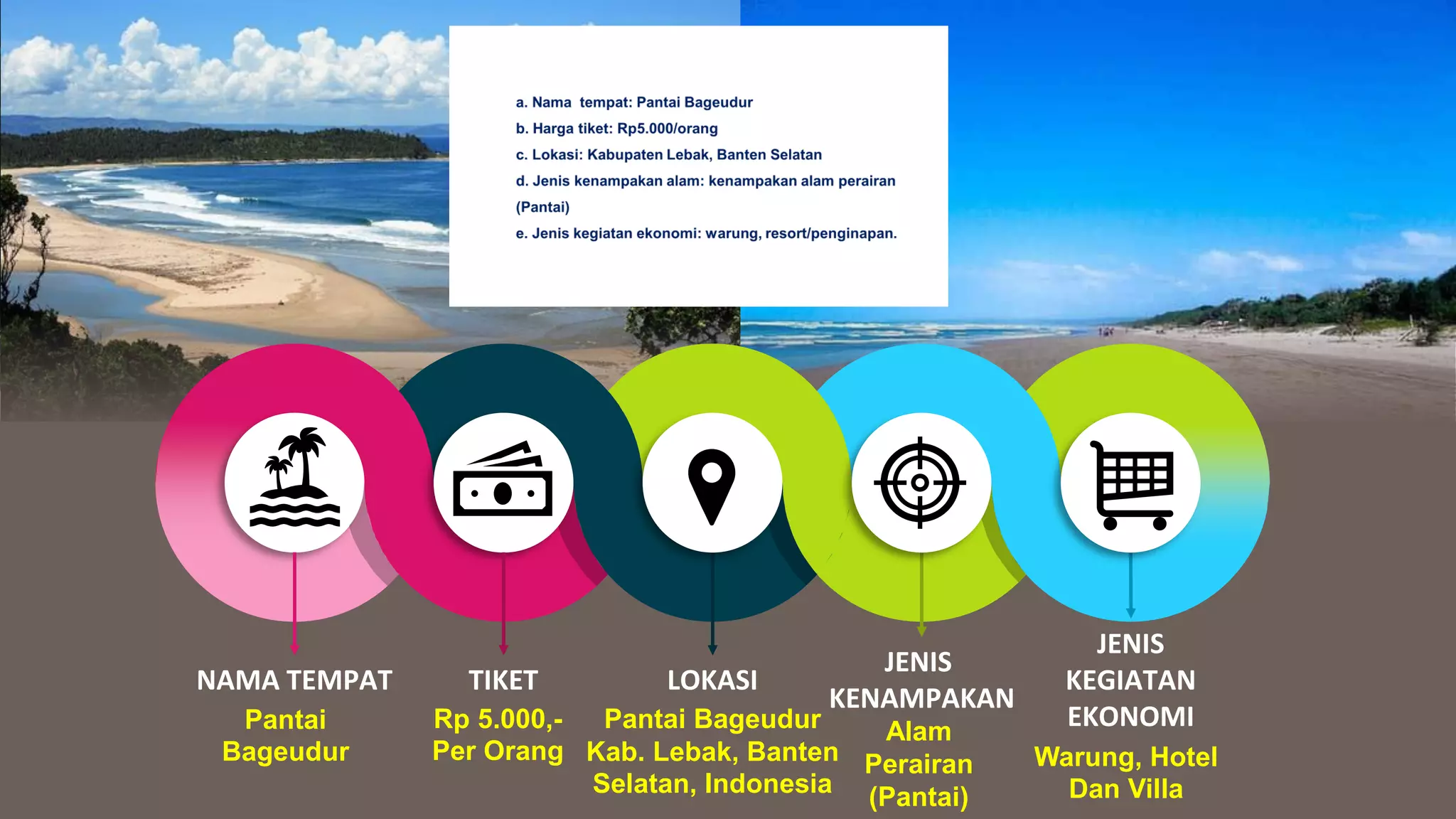 a. Nama tempat: Pantai Bageudur
b. Harga tiket: Rp5.000/orang
c. Lokasi: Kabupaten Lebak, Banten Selatan
d. Jenis kenampakan alam: kenampakan alam perairan (Pantai)
e. Jenis kegiatan ekonomi: warung, resort/penginapan.

NAMA TEMPAT
Pantai Bageudur

TIKET
Rp 5.000,- Per Orang

LOKASI
Pantai Bageudur Kab. Lebak, Banten Selatan, Indonesia

JENIS KENAMPAKAN
Alam Perairan (Pantai)

JENIS KEGIATAN EKONOMI
Warung, Hotel Dan Villa